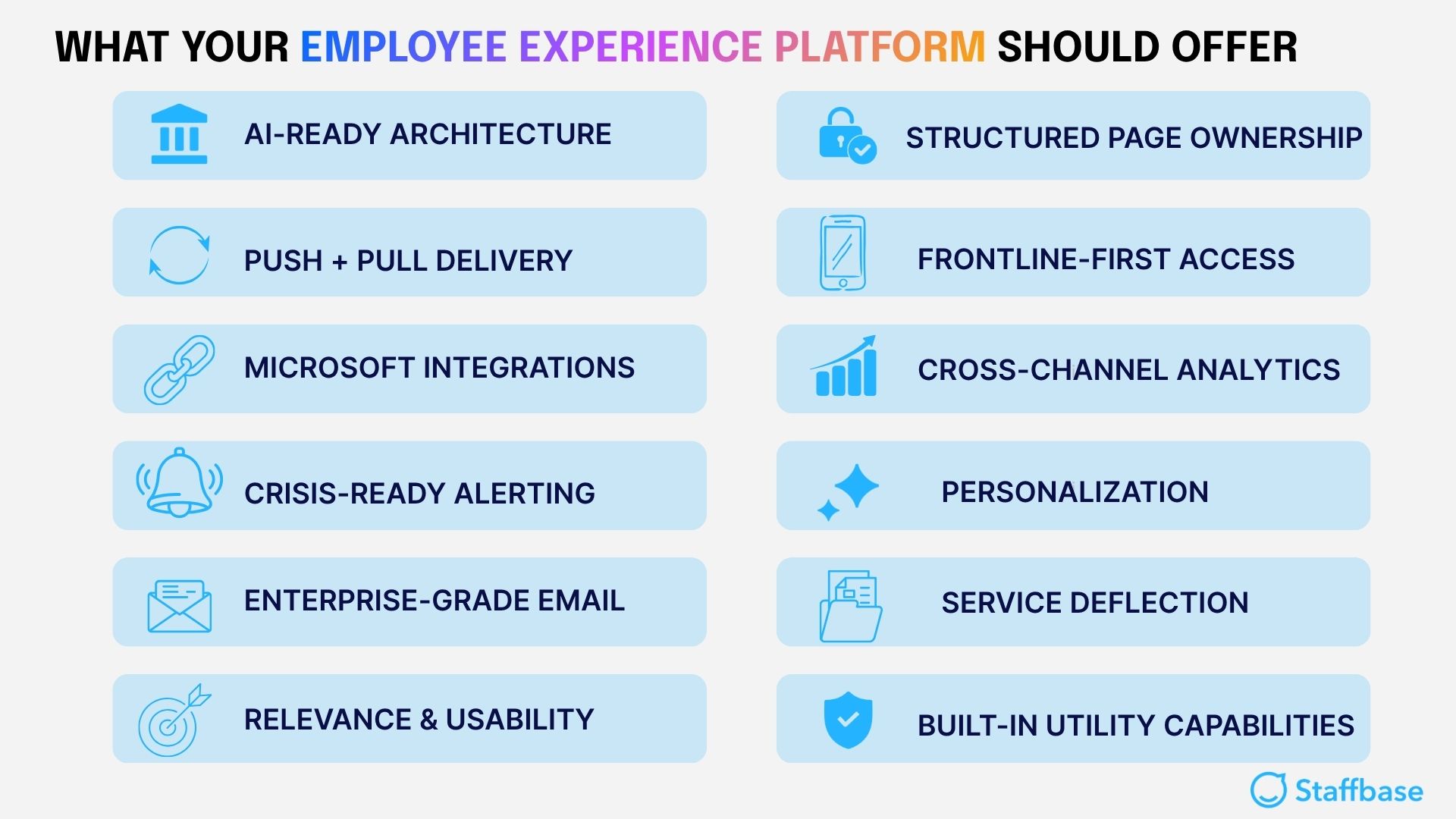 WHAT YOUR EMPLOYEE EXPERIENCE PLATFORM SHOULD OFFER

AI-READY ARCHITECTURE

PUSH + PULL DELIVERY

MICROSOFT INTEGRATIONS

CRISIS-READY ALERTING

ENTERPRISE-GRADE EMAIL

RELEVANCE & USABILITY

STRUCTURED PAGE OWNERSHIP

FRONTLINE-FIRST ACCESS

CROSS-CHANNEL ANALYTICS

PERSONALIZATION

SERVICE DEFLECTION

BUILT-IN UTILITY CAPABILITIES

Staffbase